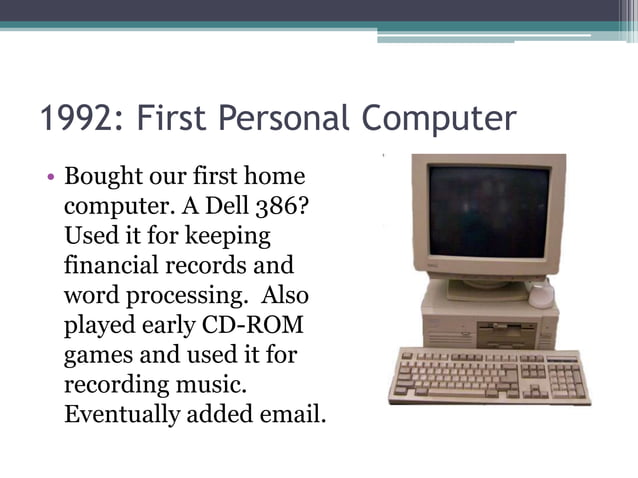 1992: First Personal Computer

• Bought our first home computer. A Dell 386? Used it for keeping financial records and word processing.  Also played early CD-ROM games and used it for recording music. Eventually added email.